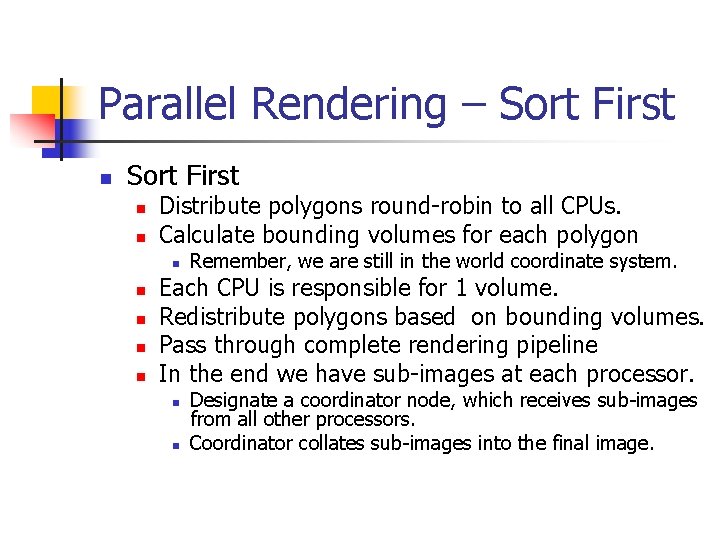 Parallel Rendering – Sort First

- Sort First
  - Distribute polygons round-robin to all CPUs.
  - Calculate bounding volumes for each polygon
    - Remember, we are still in the world coordinate system.
  - Each CPU is responsible for 1 volume.
  - Redistribute polygons based on bounding volumes.
  - Pass through complete rendering pipeline
  - In the end we have sub-images at each processor.
    - Designate a coordinator node, which receives sub-images from all other processors.
    - Coordinator collates sub-images into the final image.